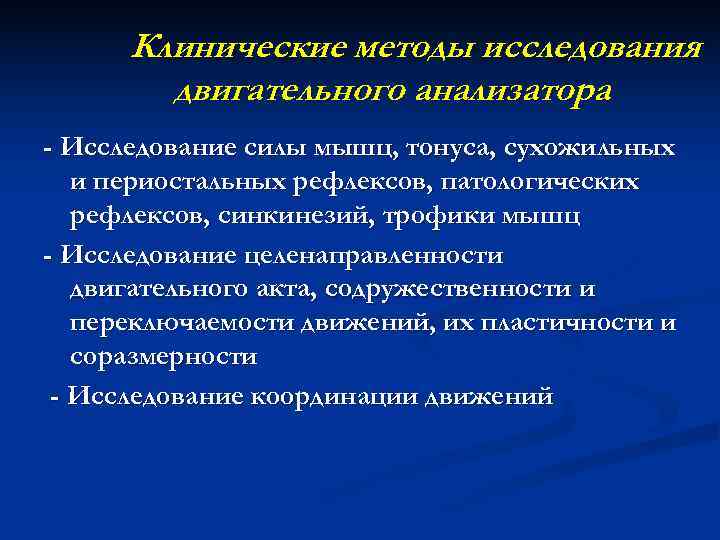 Клинические методы исследования двигательного анализатора

- Исследование силы мышц, тонуса, сухожильных и периостальных рефлексов, патологических рефлексов, синкинезий, трофики мышц

- Исследование целенаправленности двигательного акта, содружественности и переключаемости движений, их пластичности и соразмерности

- Исследование координации движений